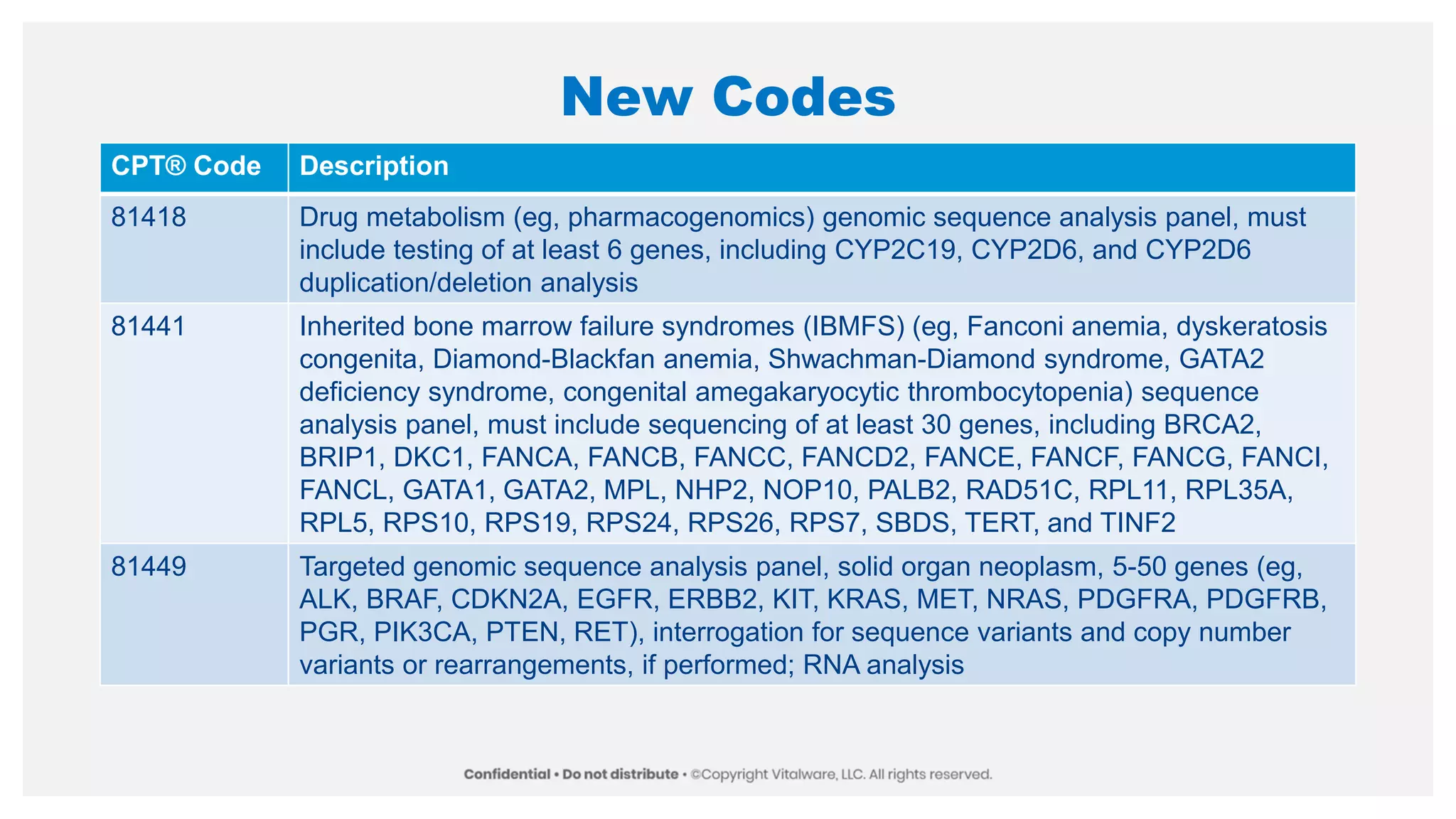 New Codes

| CPT® Code | Description |
|---|---|
| 81418 | Drug metabolism (eg, pharmacogenomics) genomic sequence analysis panel, must include testing of at least 6 genes, including CYP2C19, CYP2D6, and CYP2D6 duplication/deletion analysis |
| 81441 | Inherited bone marrow failure syndromes (IBMFS) (eg, Fanconi anemia, dyskeratosis congenita, Diamond-Blackfan anemia, Shwachman-Diamond syndrome, GATA2 deficiency syndrome, congenital amegakaryocytic thrombocytopenia) sequence analysis panel, must include sequencing of at least 30 genes, including BRCA2, BRIP1, DKC1, FANCA, FANCB, FANCC, FANCD2, FANCE, FANCF, FANCG, FANCI, FANCL, GATA1, GATA2, MPL, NHP2, NOP10, PALB2, RAD51C, RPL11, RPL35A, RPL5, RPS10, RPS19, RPS24, RPS26, RPS7, SBDS, TERT, and TINF2 |
| 81449 | Targeted genomic sequence analysis panel, solid organ neoplasm, 5-50 genes (eg, ALK, BRAF, CDKN2A, EGFR, ERBB2, KIT, KRAS, MET, NRAS, PDGFRA, PDGFRB, PGR, PIK3CA, PTEN, RET), interrogation for sequence variants and copy number variants or rearrangements, if performed; RNA analysis |

Confidential • Do not distribute • ©Copyright Vitalware, LLC. All rights reserved.